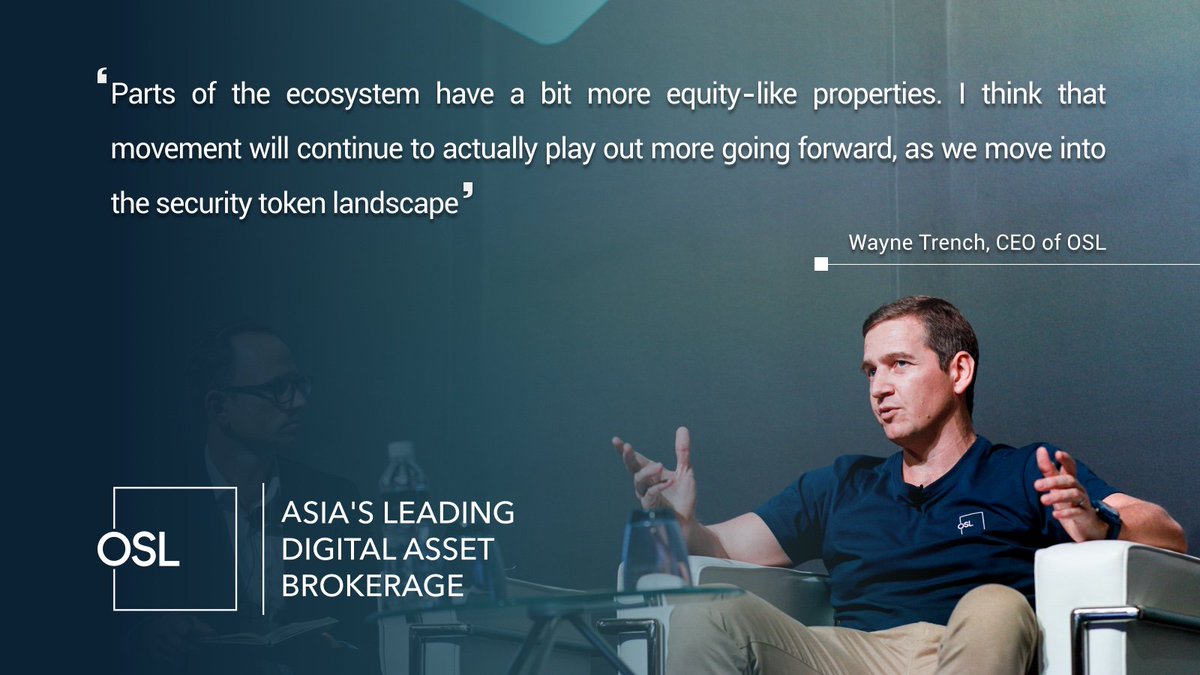 ‘Parts of the ecosystem have a bit more equity-like properties. I think that movement will continue to actually play out more going forward, as we move into the security token landscape’

Wayne Trench, CEO of OSL

OSL

ASIA'S LEADING DIGITAL ASSET BROKERAGE

OSL